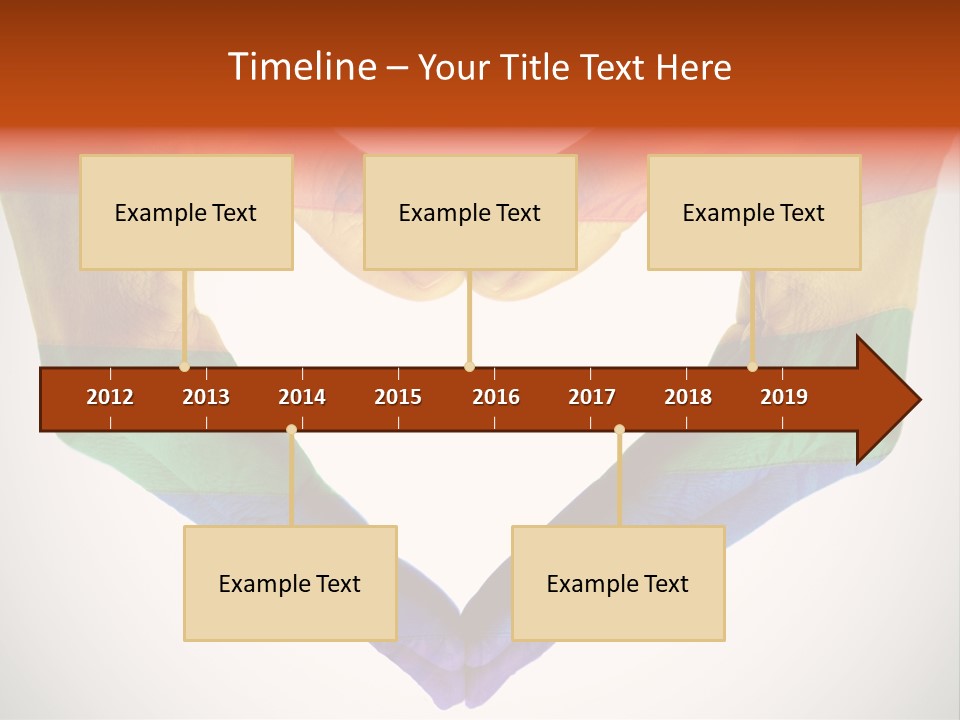 Timeline – Your Title Text Here

Example Text

Example Text

Example Text

2012 2013 2014 2015 2016 2017 2018 2019

Example Text

Example Text